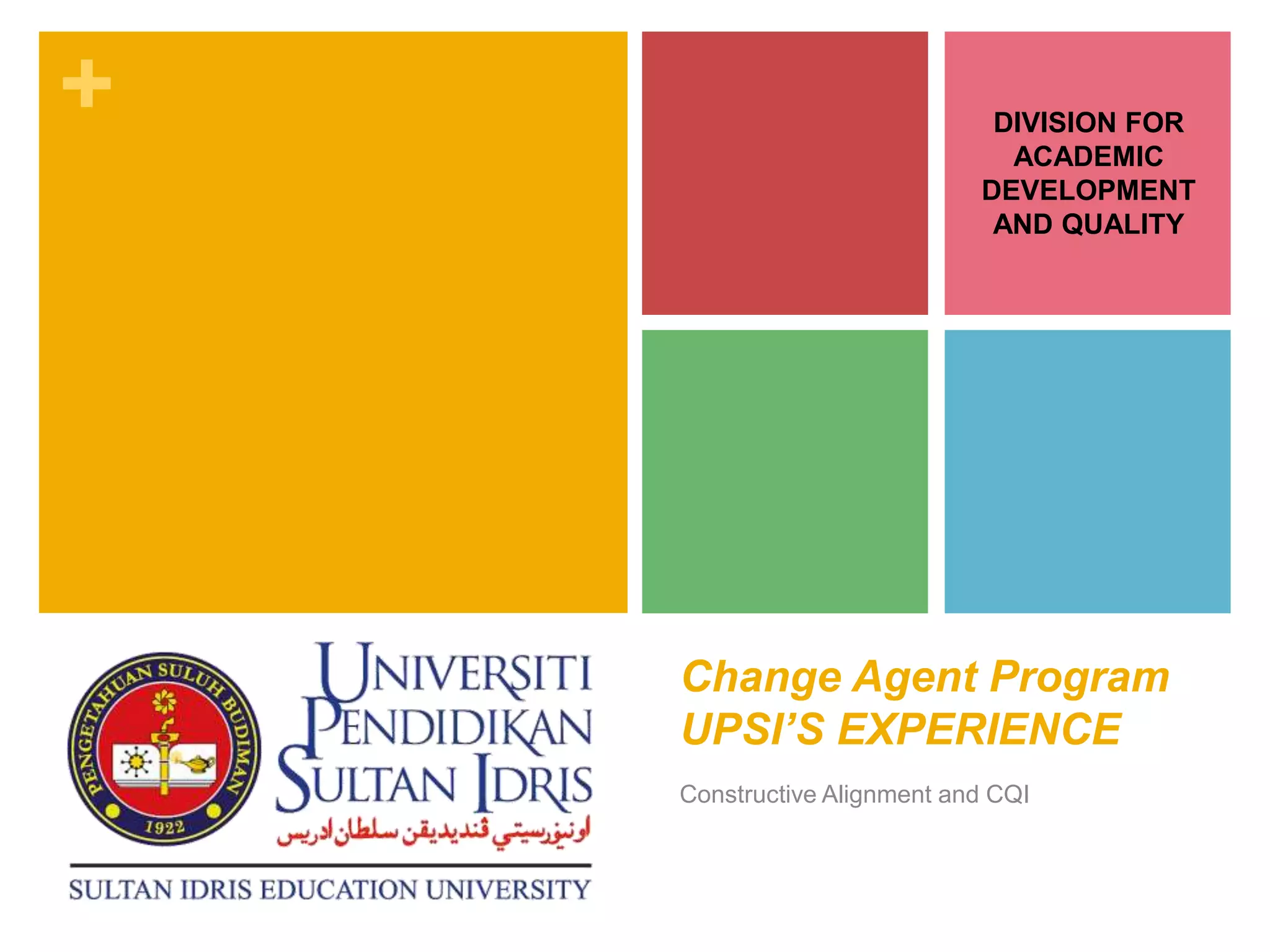 +

DIVISION FOR ACADEMIC DEVELOPMENT AND QUALITY

PENGETAHUAN SULUH BUDIMAN
1922

UNIVERSITI PENDIDIKAN SULTAN IDRIS
اونيۏرسيتي ڤنديديقن سلطان ادريس

SULTAN IDRIS EDUCATION UNIVERSITY

Change Agent Program
UPSI'S EXPERIENCE

Constructive Alignment and CQI